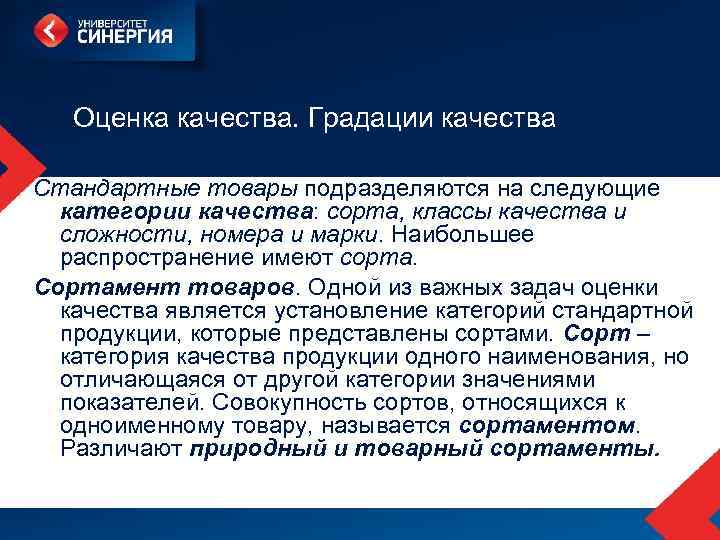 УНИВЕРСИТЕТ
СИНЕРГИЯ

Оценка качества. Градации качества

Стандартные товары подразделяются на следующие категории качества: сорта, классы качества и сложности, номера и марки. Наибольшее распространение имеют сорта.

Сортамент товаров. Одной из важных задач оценки качества является установление категорий стандартной продукции, которые представлены сортами. Сорт – категория качества продукции одного наименования, но отличающаяся от другой категории значениями показателей. Совокупность сортов, относящихся к одноименному товару, называется сортаментом. Различают природный и товарный сортаменты.